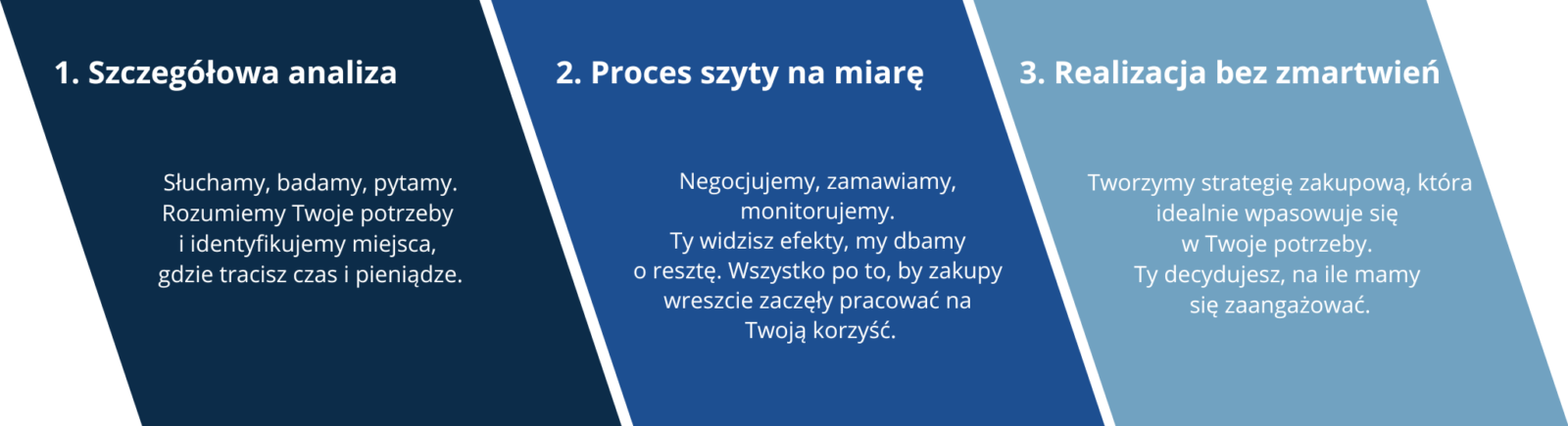 1. Szczegółowa analiza

Słuchamy, badamy, pytamy. Rozumiemy Twoje potrzeby i identyfikujemy miejsca, gdzie tracisz czas i pieniądze.

2. Proces szyty na miarę

Negocjujemy, zamawiamy, monitorujemy. Ty widzisz efekty, my dbamy o resztę. Wszystko po to, by zakupy wreszcie zaczęły pracować na Twoją korzyść.

3. Realizacja bez zmartwień

Tworzymy strategię zakupową, która idealnie wpasowuje się w Twoje potrzeby. Ty decydujesz, na ile mamy się zaangażować.